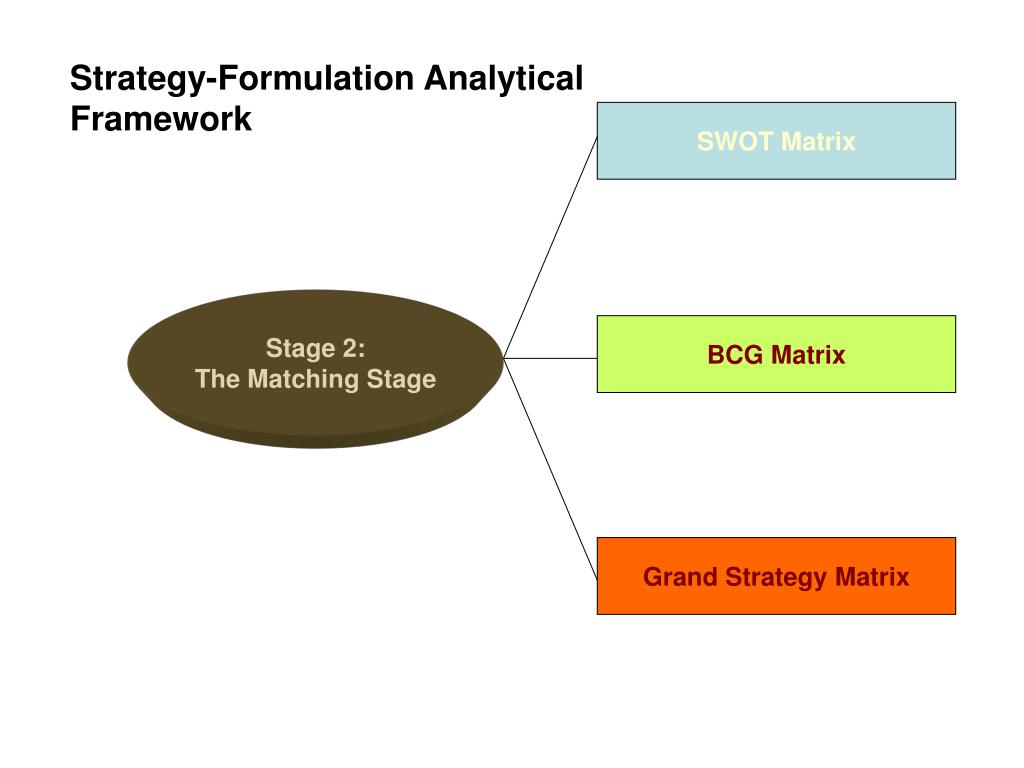 Strategy-Formulation Analytical Framework

Stage 2:
The Matching Stage

SWOT Matrix

BCG Matrix

Grand Strategy Matrix